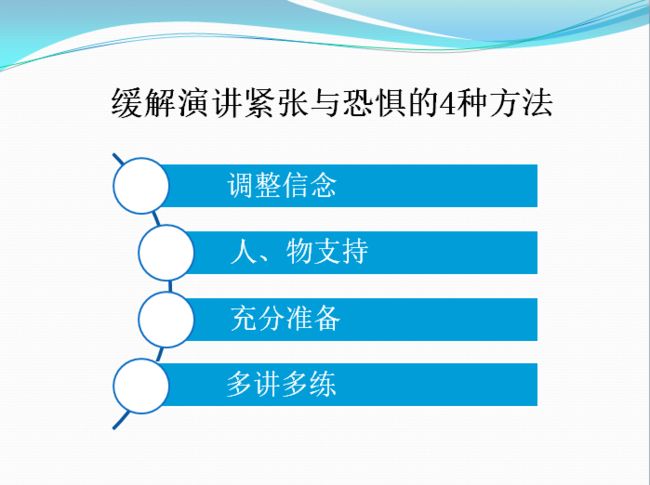 缓解演讲紧张与恐惧的4种方法

调整信念

人、物支持

充分准备

多讲多练